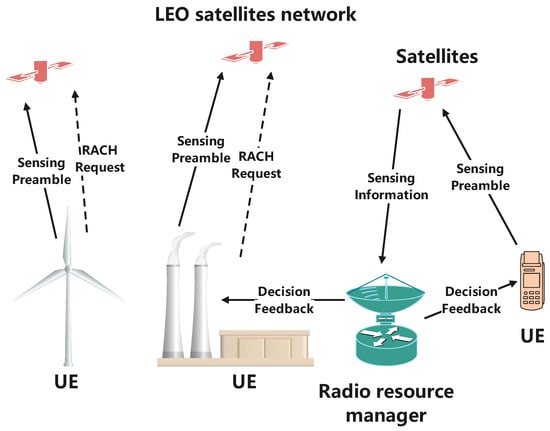 LEO satellites network

Satellites

Sensing Preamble

RACH Request

Sensing Preamble

RACH Request

Sensing Information

Sensing Preamble

Decision Feedback

Decision Feedback

UE

UE

UE

Radio resource manager